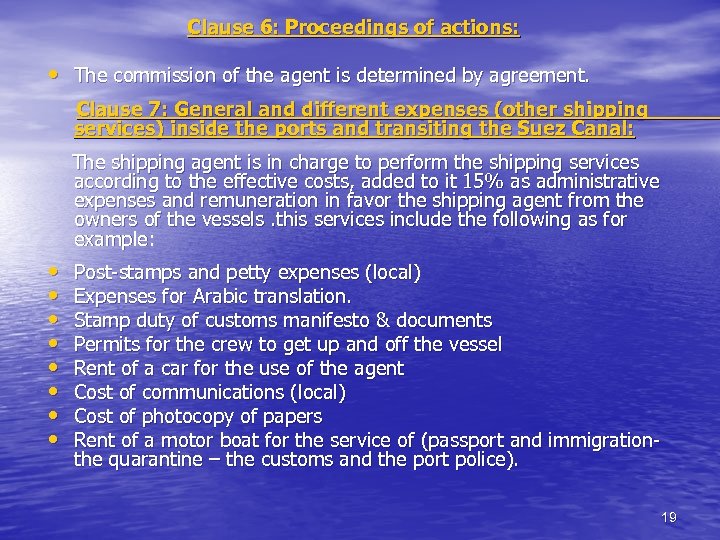 Clause 6: Proceedings of actions:

• The commission of the agent is determined by agreement.

Clause 7: General and different expenses (other shipping services) inside the ports and transiting the Suez Canal:

The shipping agent is in charge to perform the shipping services according to the effective costs, added to it 15% as administrative expenses and remuneration in favor the shipping agent from the owners of the vessels .this services include the following as for example:

• Post-stamps and petty expenses (local)
• Expenses for Arabic translation.
• Stamp duty of customs manifesto & documents
• Permits for the crew to get up and off the vessel
• Rent of a car for the use of the agent
• Cost of communications (local)
• Cost of photocopy of papers
• Rent of a motor boat for the service of (passport and immigration- the quarantine – the customs and the port police).

19